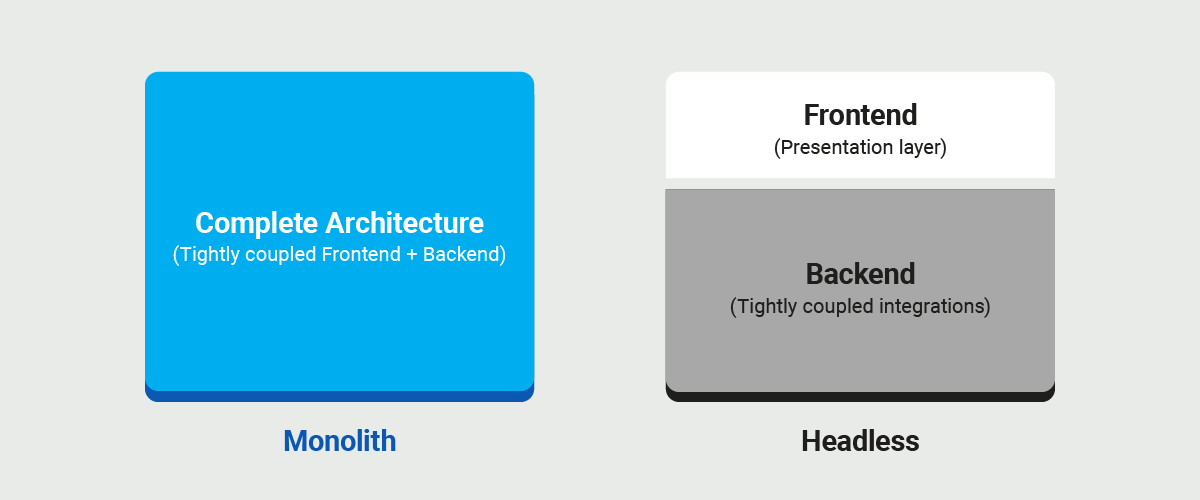 Complete Architecture
(Tightly coupled Frontend + Backend)

Monolith

Frontend
(Presentation layer)

Backend
(Tightly coupled integrations)

Headless